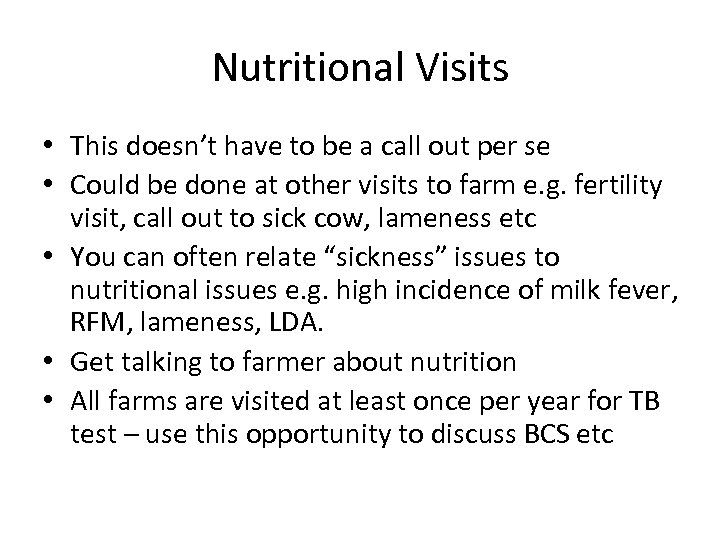 Nutritional Visits

• This doesn’t have to be a call out per se
• Could be done at other visits to farm e.g. fertility visit, call out to sick cow, lameness etc
• You can often relate “sickness” issues to nutritional issues e.g. high incidence of milk fever, RFM, lameness, LDA.
• Get talking to farmer about nutrition
• All farms are visited at least once per year for TB test – use this opportunity to discuss BCS etc